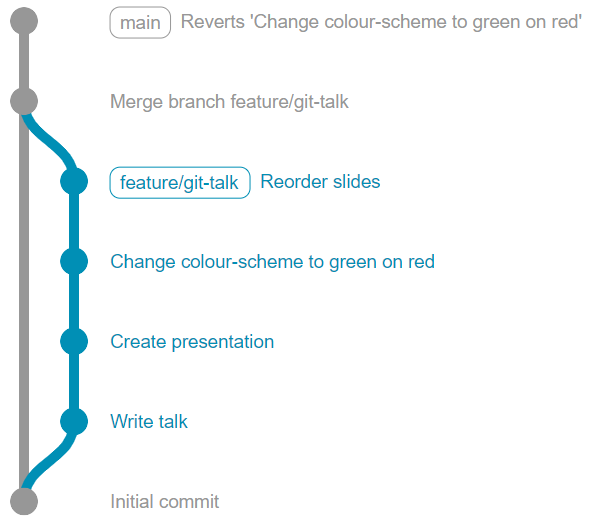 main Reverts 'Change colour-scheme to green on red'

Merge branch feature/git-talk

feature/git-talk Reorder slides

Change colour-scheme to green on red

Create presentation

Write talk

Initial commit